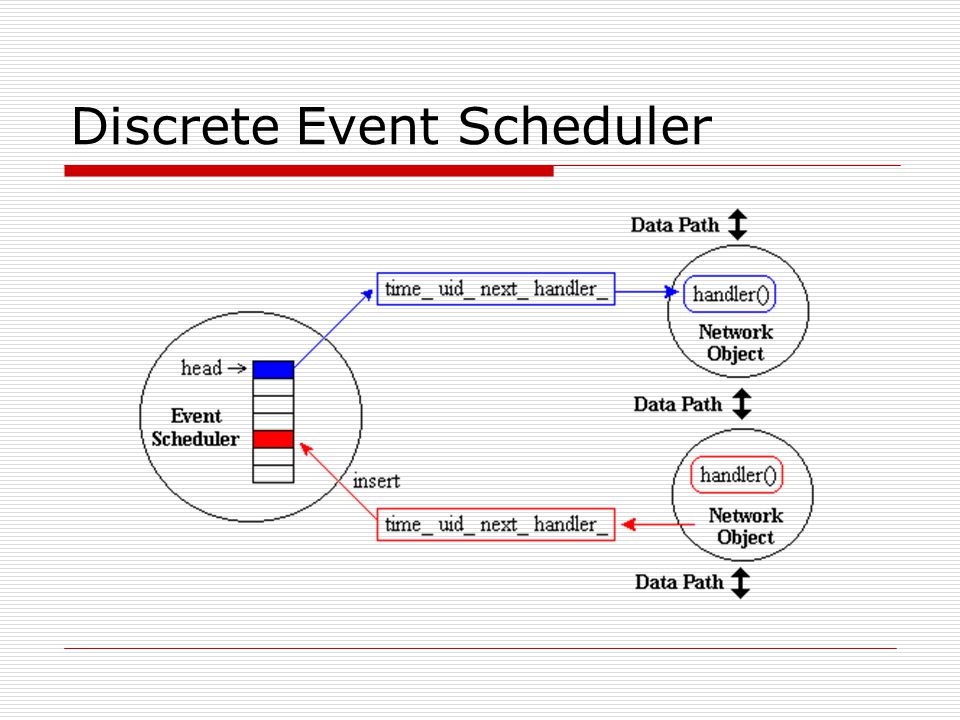 Discrete Event Scheduler

Data Path

time_ uid_ next_ handler_

handler()

Network Object

head →

Event Scheduler

Data Path

insert

handler()

time_ uid_ next_ handler_

Network Object

Data Path